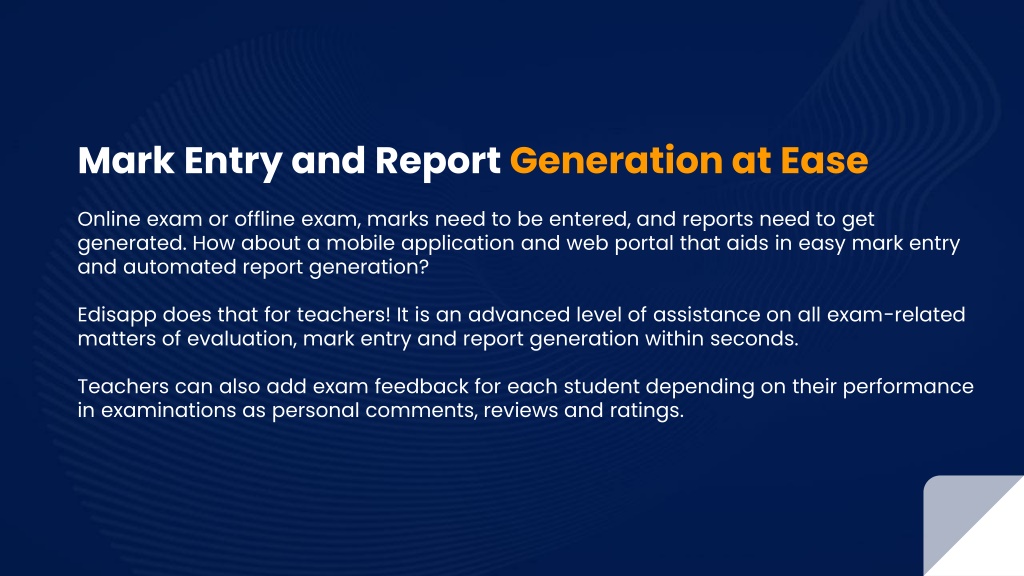 Mark Entry and Report Generation at Ease

Online exam or offline exam, marks need to be entered, and reports need to get generated. How about a mobile application and web portal that aids in easy mark entry and automated report generation?

Edisapp does that for teachers! It is an advanced level of assistance on all exam-related matters of evaluation, mark entry and report generation within seconds.

Teachers can also add exam feedback for each student depending on their performance in examinations as personal comments, reviews and ratings.